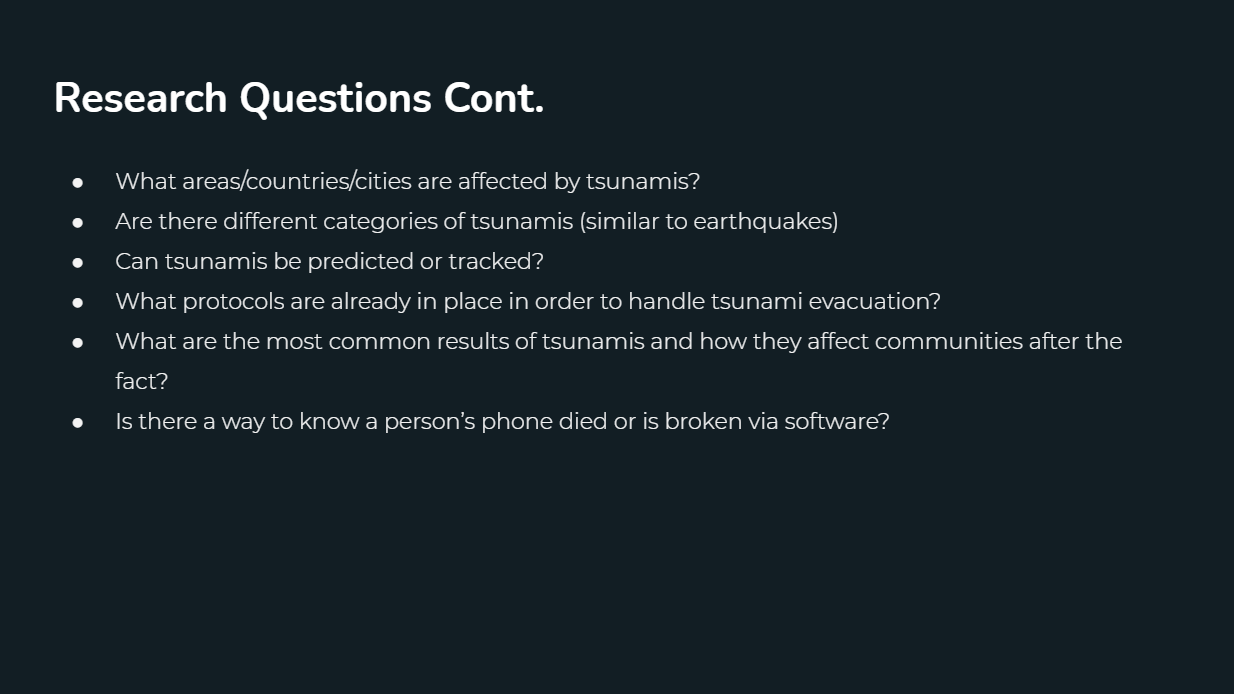 Research Questions Cont.

• What areas/countries/cities are affected by tsunamis?
• Are there different categories of tsunamis (similar to earthquakes)
• Can tsunamis be predicted or tracked?
• What protocols are already in place in order to handle tsunami evacuation?
• What are the most common results of tsunamis and how they affect communities after the fact?
• Is there a way to know a person's phone died or is broken via software?